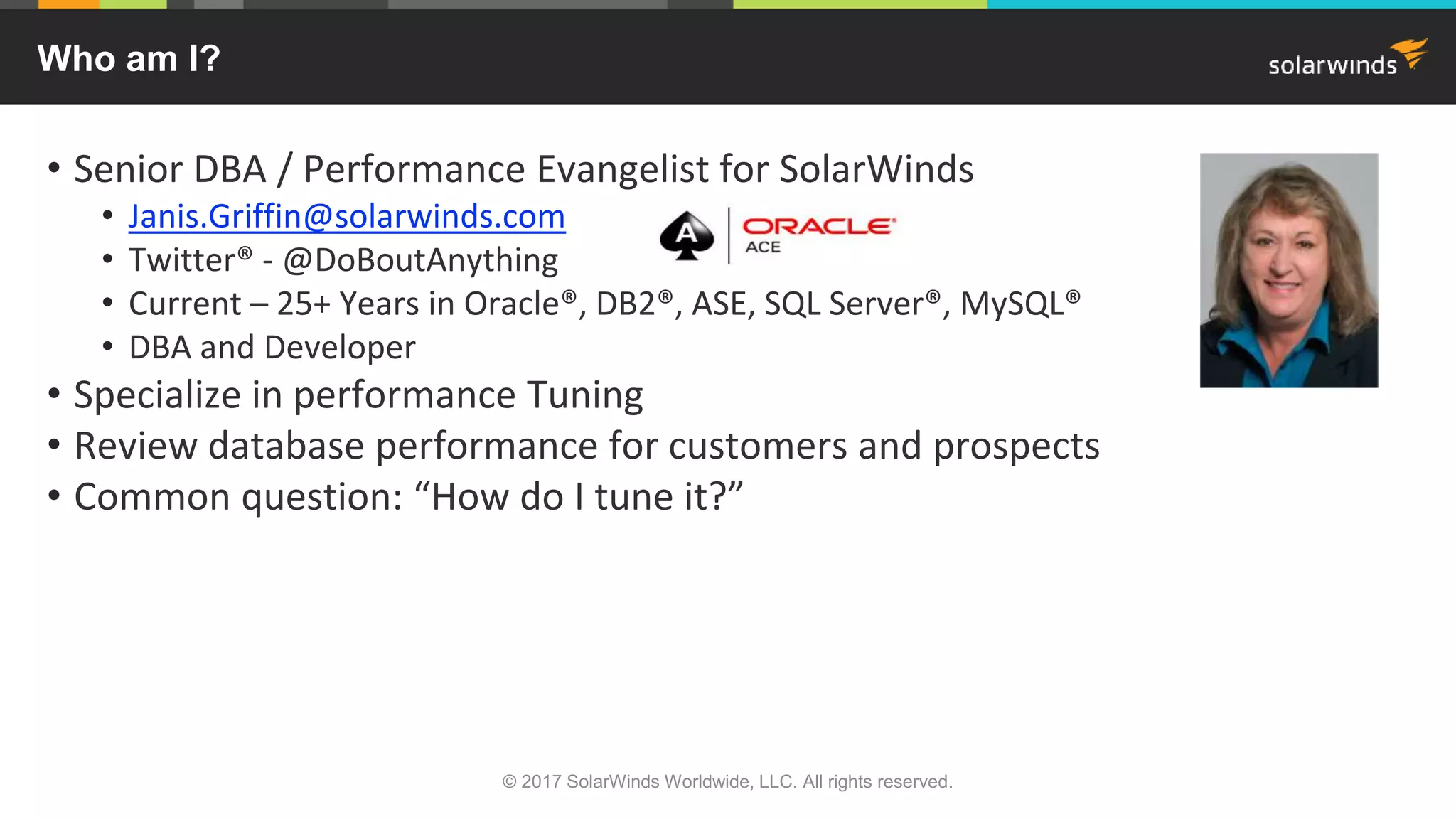 Who am I?

solarwinds

• Senior DBA / Performance Evangelist for SolarWinds
  • Janis.Griffin@solarwinds.com
  • Twitter® - @DoBoutAnything
  • Current – 25+ Years in Oracle®, DB2®, ASE, SQL Server®, MySQL®
  • DBA and Developer
• Specialize in performance Tuning
• Review database performance for customers and prospects
• Common question: “How do I tune it?”

A ORACLE ACE

© 2017 SolarWinds Worldwide, LLC. All rights reserved.